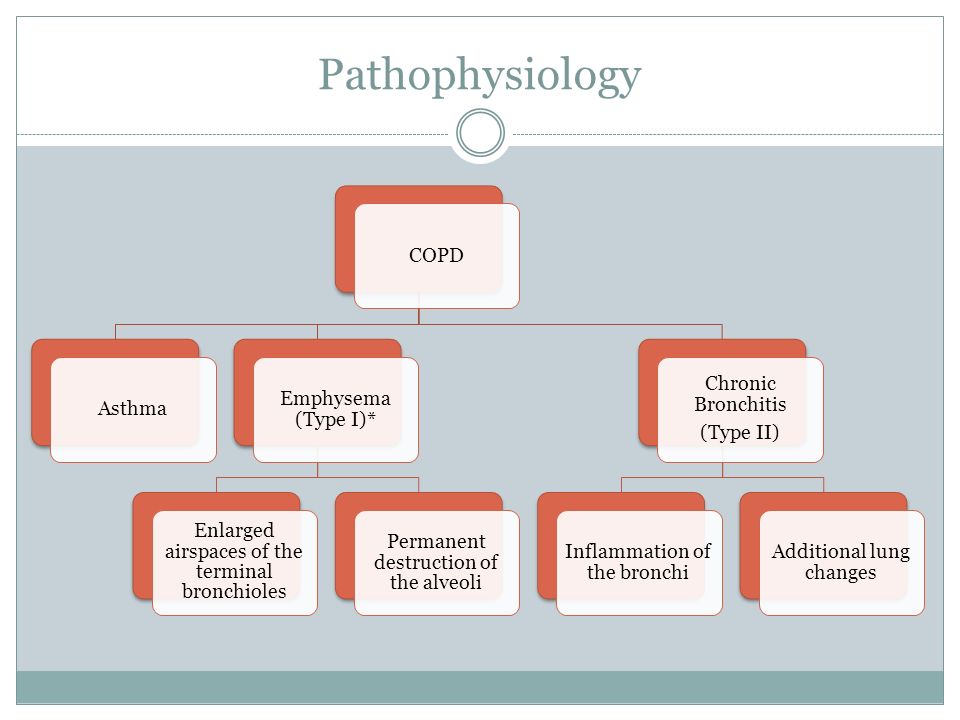 Pathophysiology

COPD

Asthma

Emphysema (Type I)*

Chronic Bronchitis
(Type II)

Enlarged airspaces of the terminal bronchioles

Permanent destruction of the alveoli

Inflammation of the bronchi

Additional lung changes